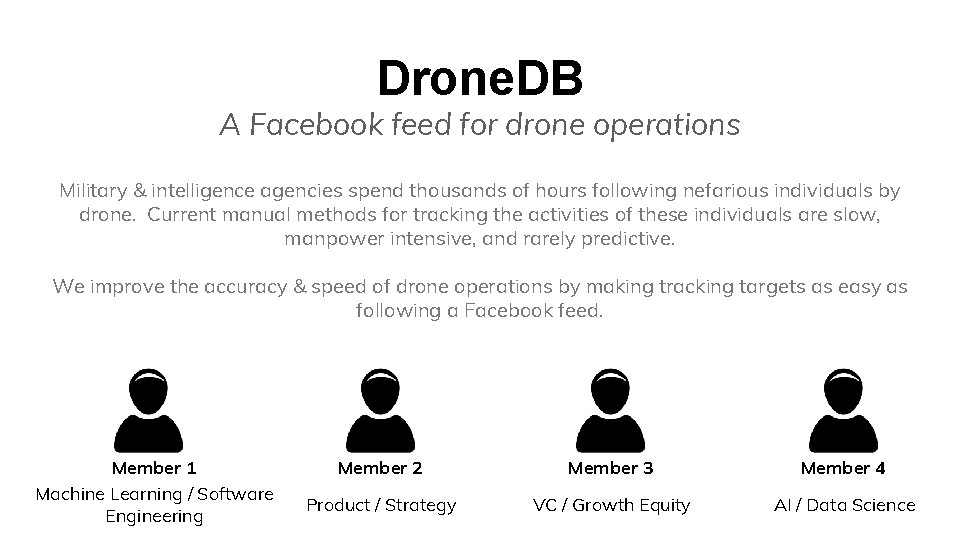 DroneDB

A Facebook feed for drone operations

Military & intelligence agencies spend thousands of hours following nefarious individuals by drone. Current manual methods for tracking the activities of these individuals are slow, manpower intensive, and rarely predictive.

We improve the accuracy & speed of drone operations by making tracking targets as easy as following a Facebook feed.

Member 1
Machine Learning / Software Engineering

Member 2
Product / Strategy

Member 3
VC / Growth Equity

Member 4
AI / Data Science